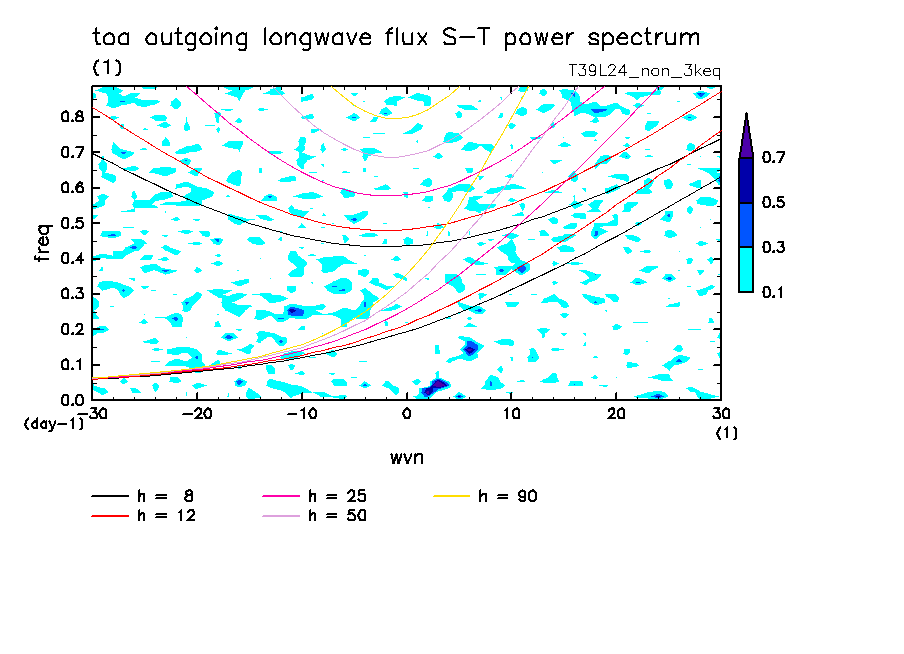 toa outgoing longwave flux S-T power spectrum

(1)

T39L24_non_3keq

freq

0.8
0.7
0.6
0.5
0.4
0.3
0.2
0.1
0.0

(day-1)

-30 -20 -10 0 10 20 30

(1)

wvn

0.7
0.5
0.3
0.1

h = 8
h = 12
h = 25
h = 50
h = 90